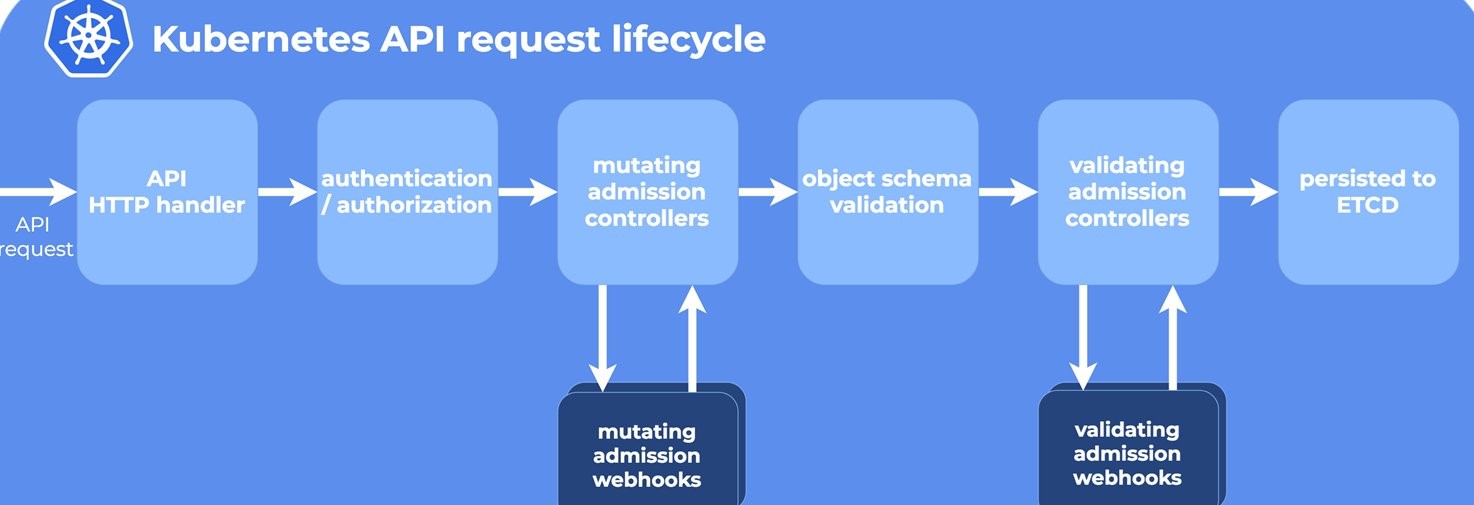 Kubernetes API request lifecycle

API
request

API
HTTP handler

authentication
/ authorization

mutating
admission
controllers

object schema
validation

validating
admission
controllers

persisted to
ETCD

mutating
admission
webhooks

validating
admission
webhooks